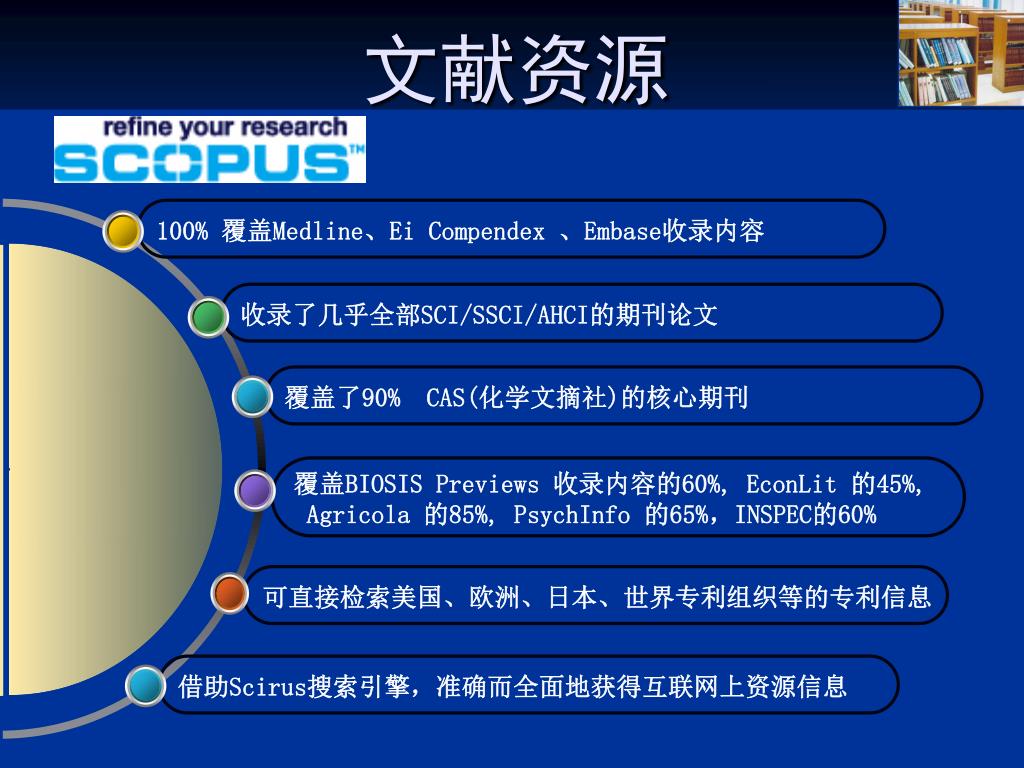 文献资源

refine your research
SCOPUS™

100% 覆盖Medline、Ei Compendex 、Embase收录内容

收录了几乎全部SCI/SSCI/AHCI的期刊论文

覆盖了90% CAS(化学文摘社)的核心期刊

覆盖BIOSIS Previews 收录内容的60%, EconLit 的45%, Agricola 的85%, PsychInfo 的65%，INSPEC的60%

可直接检索美国、欧洲、日本、世界专利组织等的专利信息

借助Scirus搜索引擎，准确而全面地获得互联网上资源信息